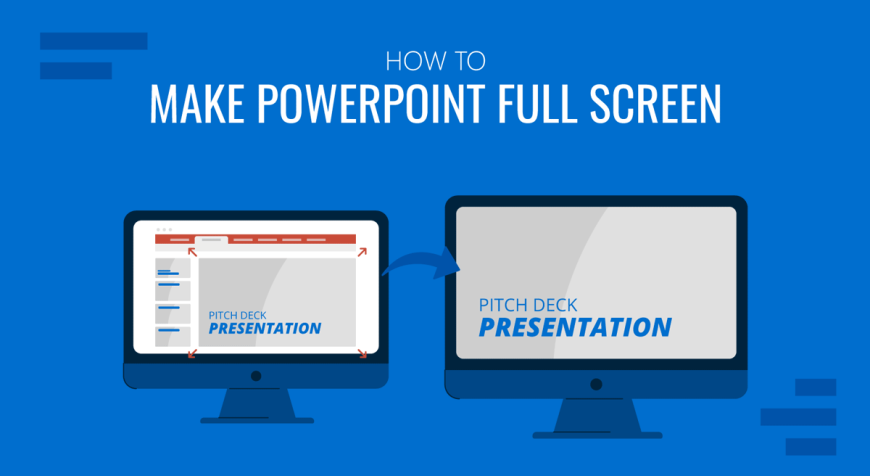 HOW TO
MAKE POWERPOINT FULL SCREEN

PITCH DECK
PRESENTATION

PITCH DECK
PRESENTATION